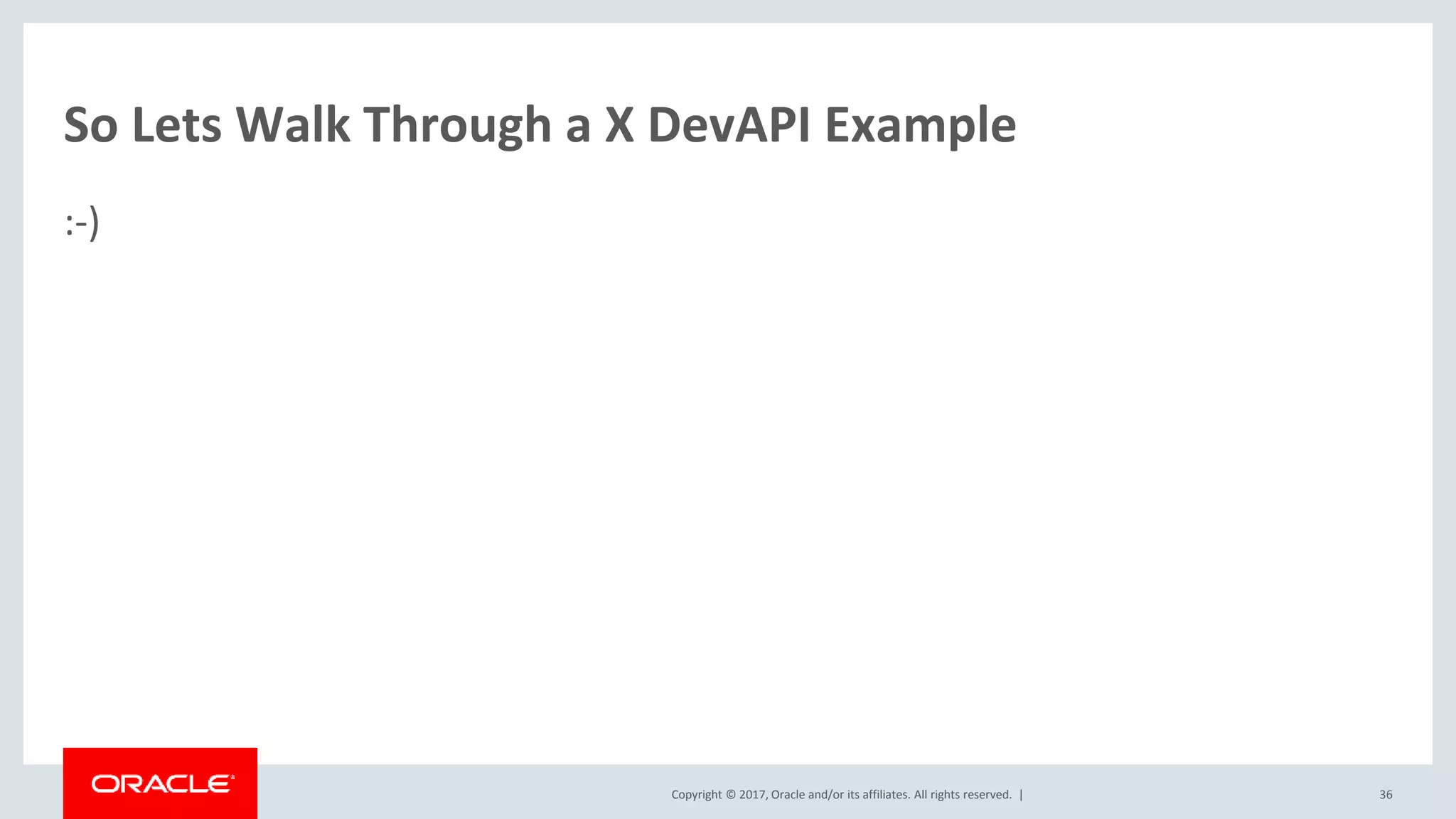 So Lets Walk Through a X DevAPI Example

:-)

ORACLE

Copyright © 2017, Oracle and/or its affiliates. All rights reserved. |

36